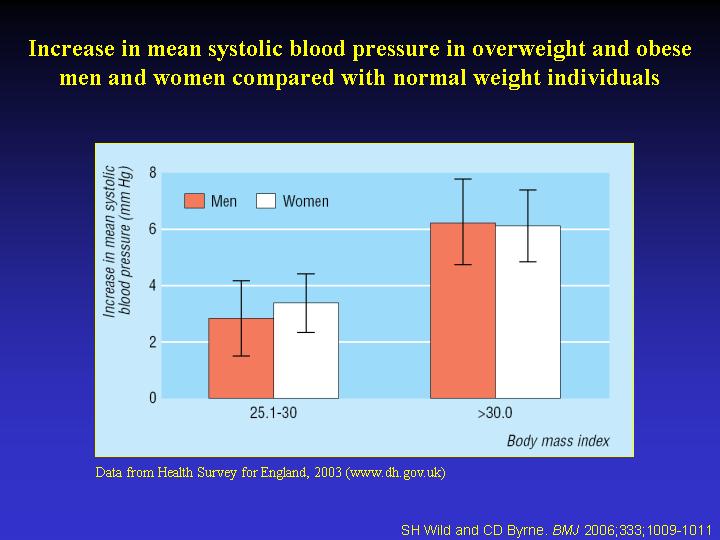 Increase in mean systolic blood pressure in overweight and obese men and women compared with normal weight individuals

Increase in mean systolic blood pressure (mm Hg)

8
6
4
2
0

Men
Women

25.1-30
>30.0

Body mass index

Data from Health Survey for England, 2003 (www.dh.gov.uk)

SH Wild and CD Byrne. BMJ 2006;333;1009-1011